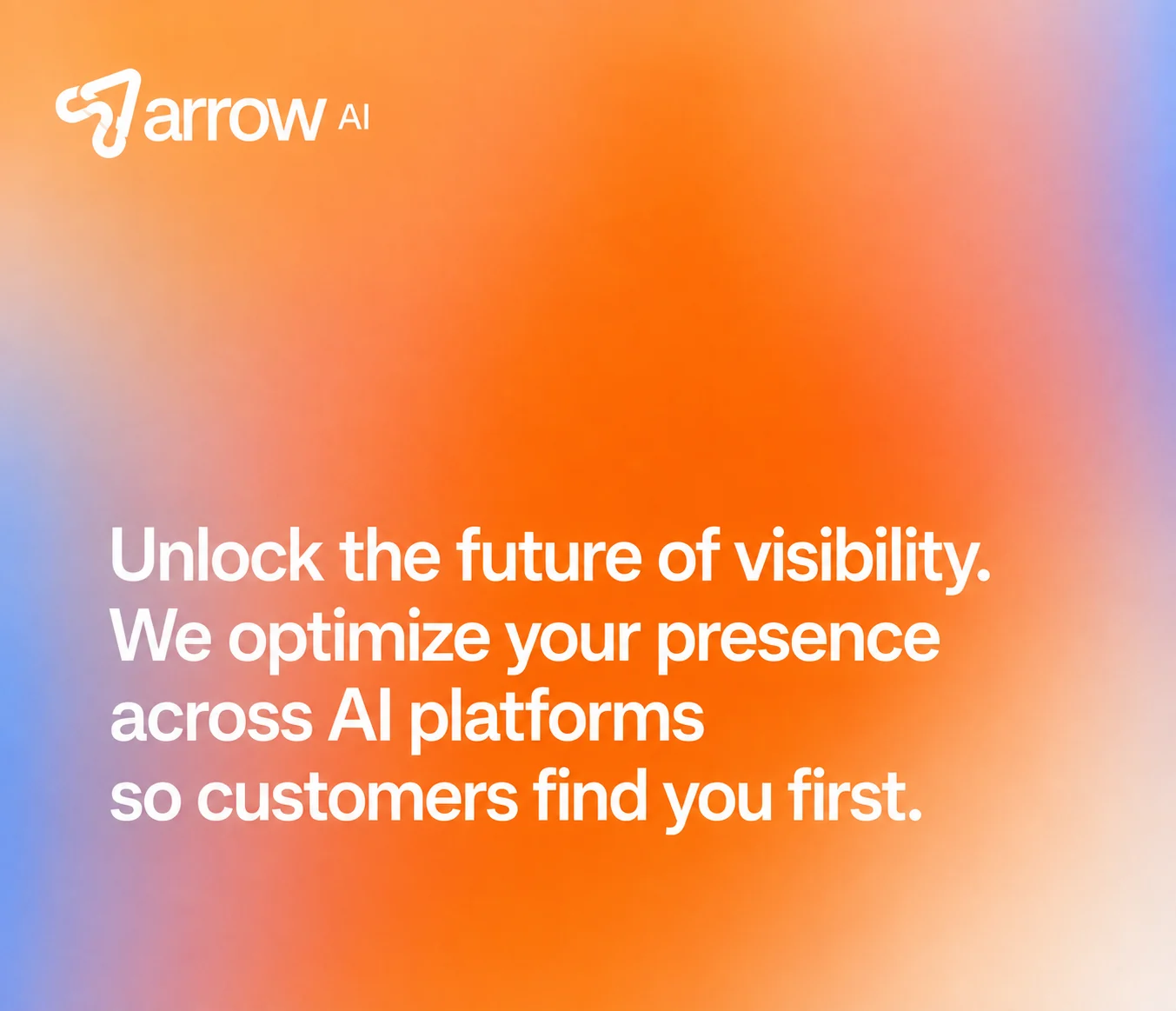 arrow AI

Unlock the future of visibility. We optimize your presence across AI platforms so customers find you first.